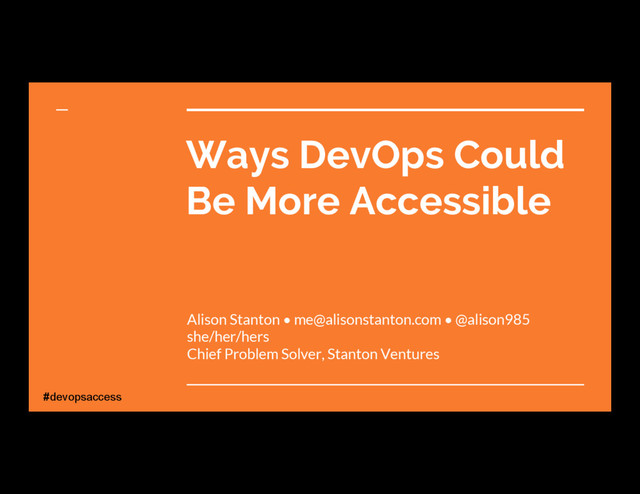 Ways DevOps Could Be More Accessible

Alison Stanton • me@alisonstanton.com • @alison985
she/her/hers
Chief Problem Solver, Stanton Ventures

#devopsaccess